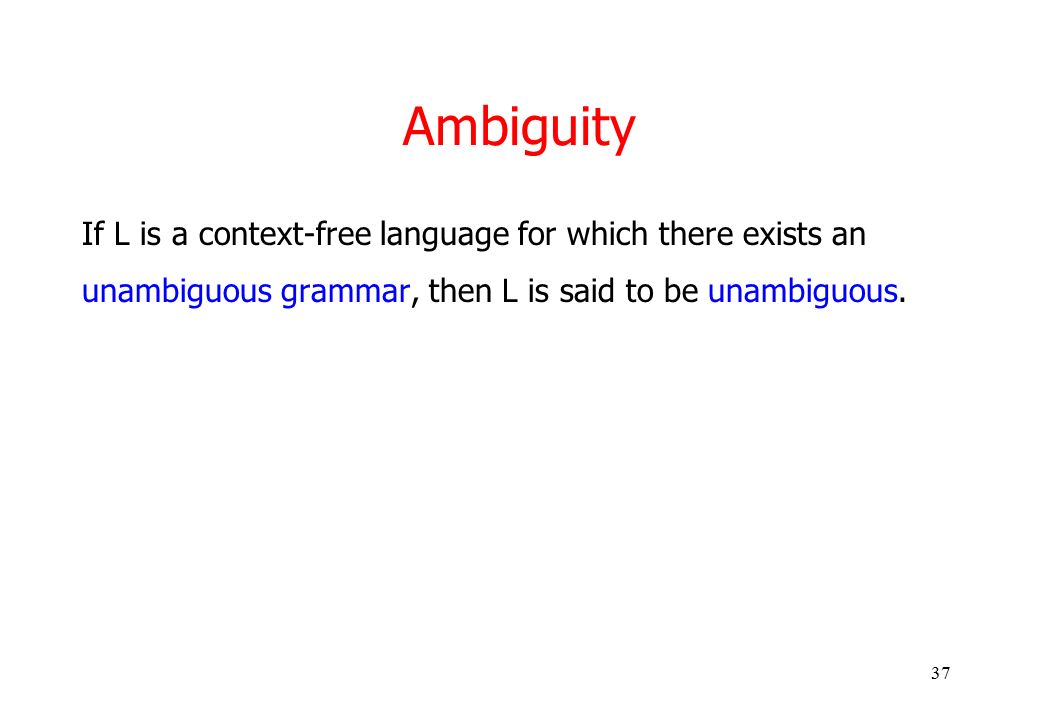 Ambiguity

If L is a context-free language for which there exists an unambiguous grammar, then L is said to be unambiguous.

37